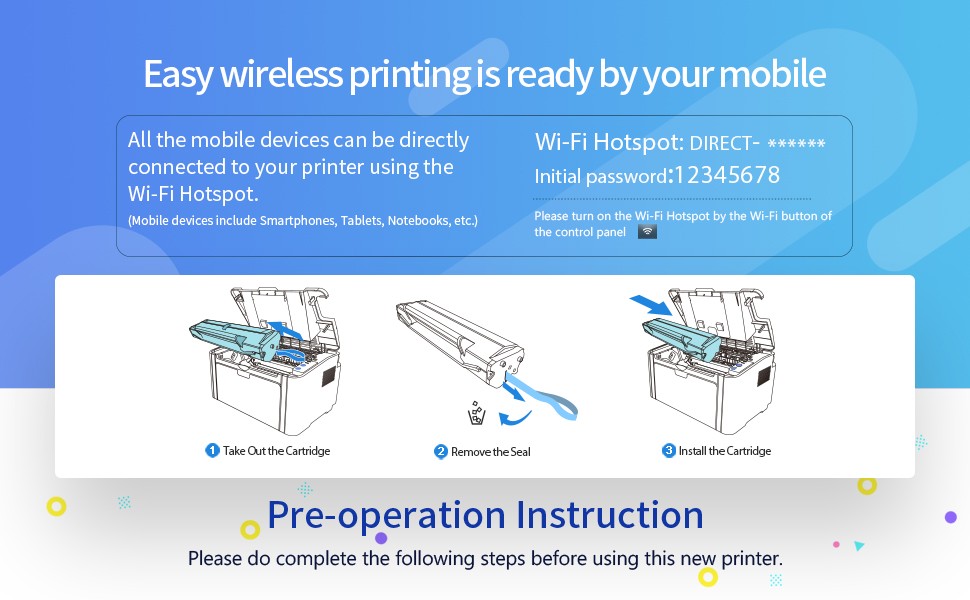 Easy wireless printing is ready by your mobile

All the mobile devices can be directly connected to your printer using the Wi-Fi Hotspot.
(Mobile devices include Smartphones, Tablets, Notebooks, etc.)

Wi-Fi Hotspot: DIRECT- ******
Initial password:12345678
Please turn on the Wi-Fi Hotspot by the Wi-Fi button of the control panel

1 Take Out the Cartridge
2 Remove the Seal
3 Install the Cartridge

Pre-operation Instruction
Please do complete the following steps before using this new printer.